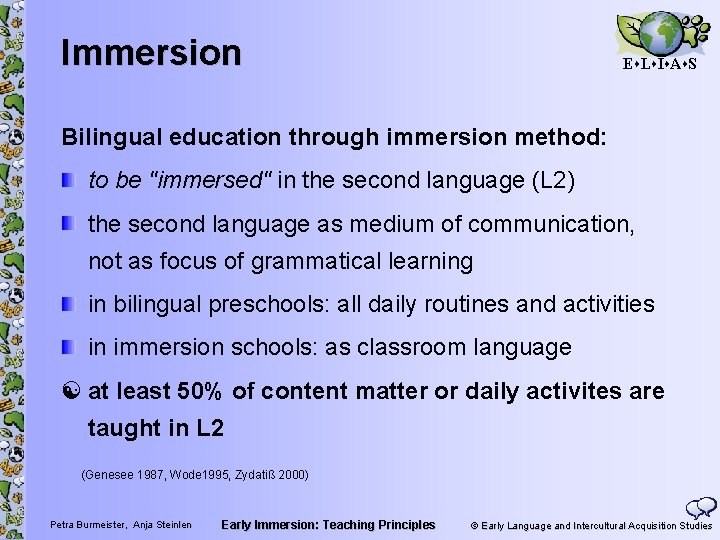 Immersion

E•L•I•A•S

Bilingual education through immersion method:

to be "immersed" in the second language (L2)

the second language as medium of communication, not as focus of grammatical learning

in bilingual preschools: all daily routines and activities

in immersion schools: as classroom language

at least 50% of content matter or daily activites are taught in L2

(Genesee 1987, Wode1995, Zydatiß 2000)

Petra Burmeister, Anja Steinlen   Early Immersion: Teaching Principles   © Early Language and Intercultural Acquisition Studies